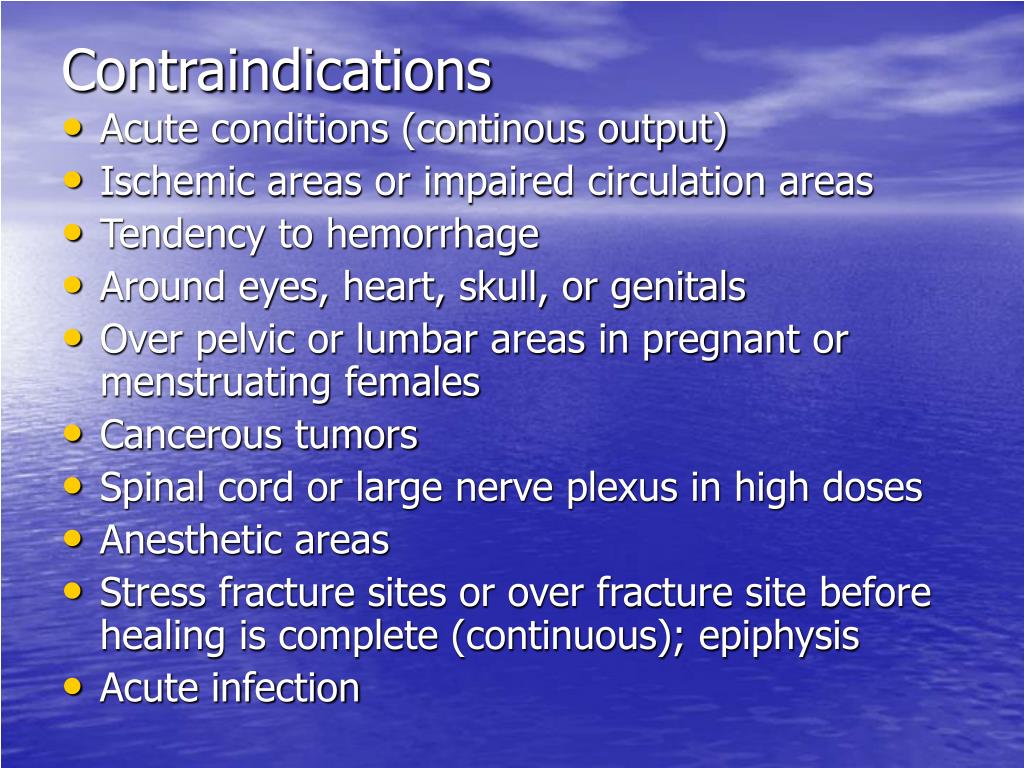 Contraindications
• Acute conditions (continous output)
• Ischemic areas or impaired circulation areas
• Tendency to hemorrhage
• Around eyes, heart, skull, or genitals
• Over pelvic or lumbar areas in pregnant or menstruating females
• Cancerous tumors
• Spinal cord or large nerve plexus in high doses
• Anesthetic areas
• Stress fracture sites or over fracture site before healing is complete (continuous); epiphysis
• Acute infection